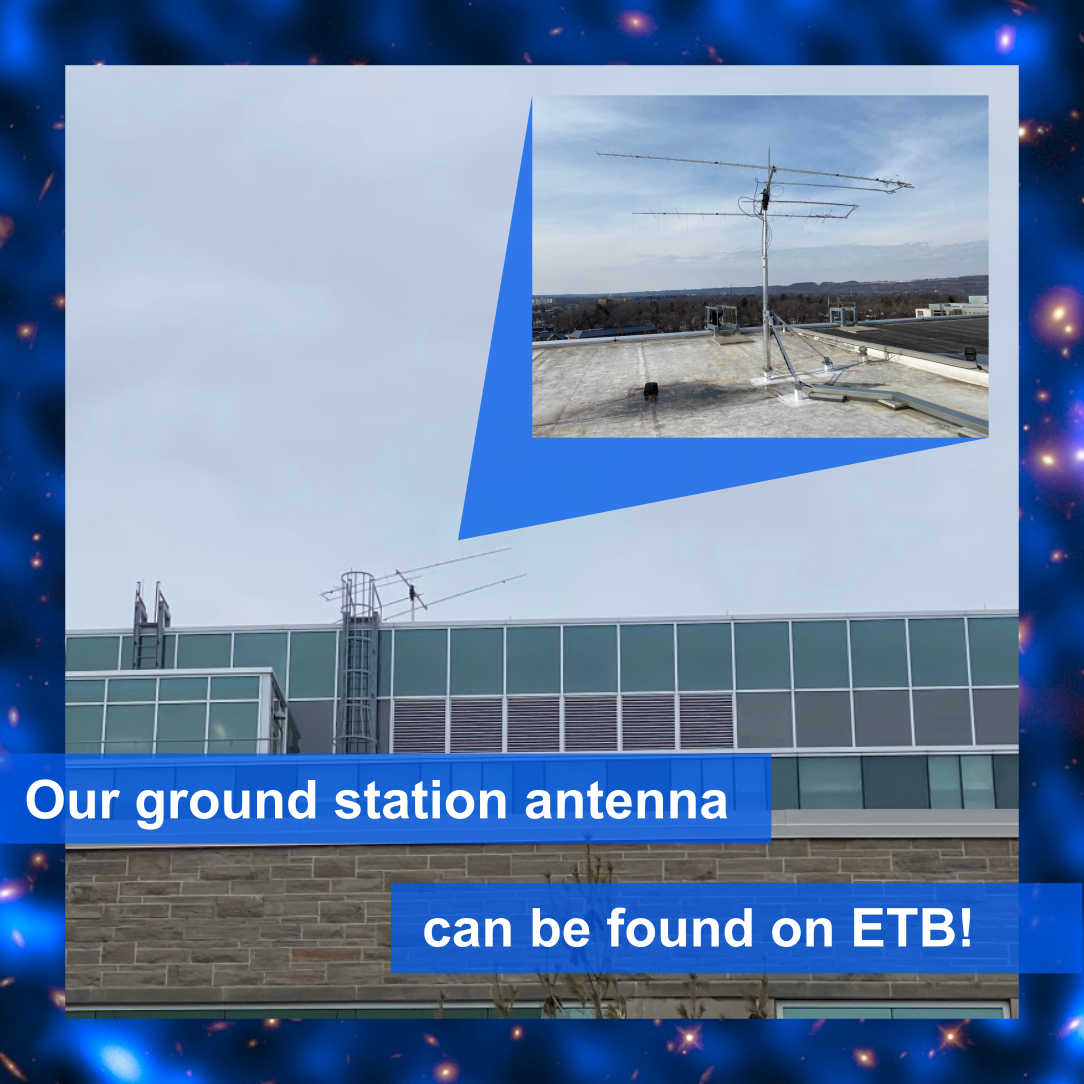 Our ground station antenna

can be found on ETB!